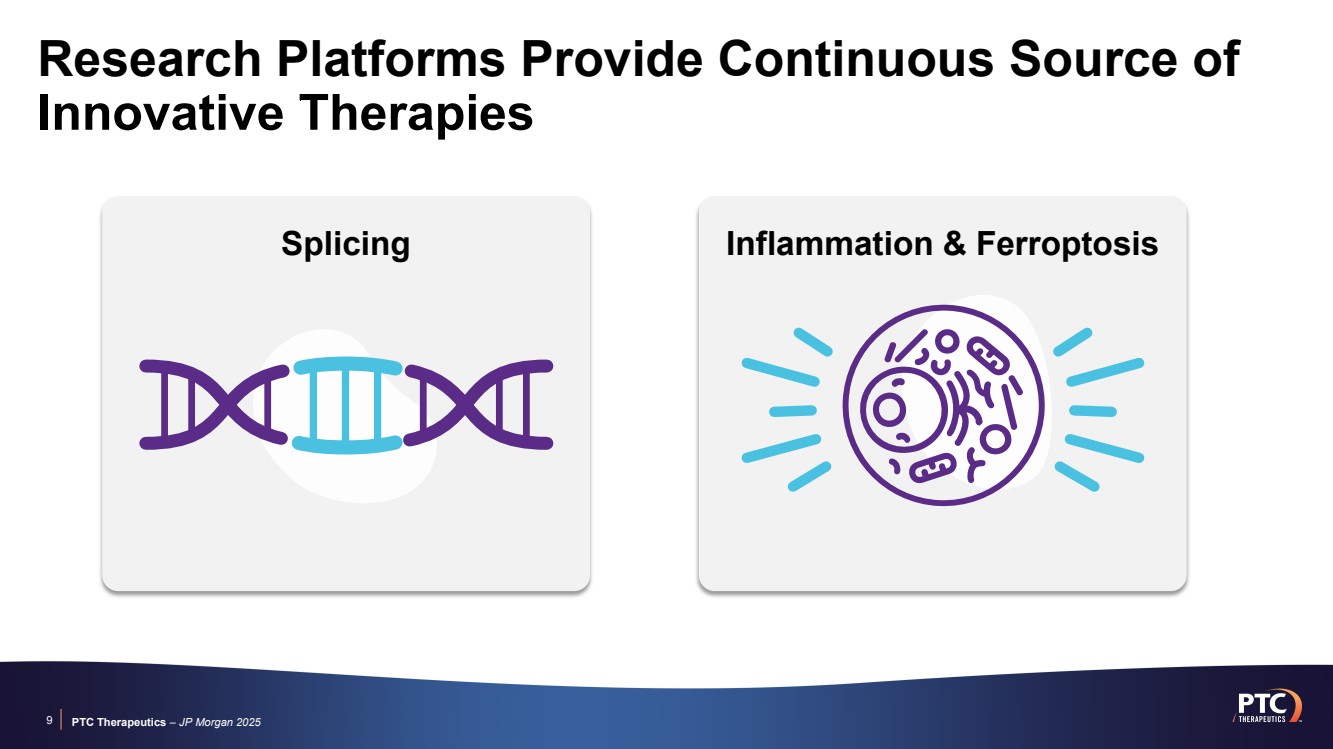 Research Platforms Provide Continuous Source of Innovative Therapies

Splicing

Inflammation & Ferroptosis

9 PTC Therapeutics – JP Morgan 2025

PTC THERAPEUTICS